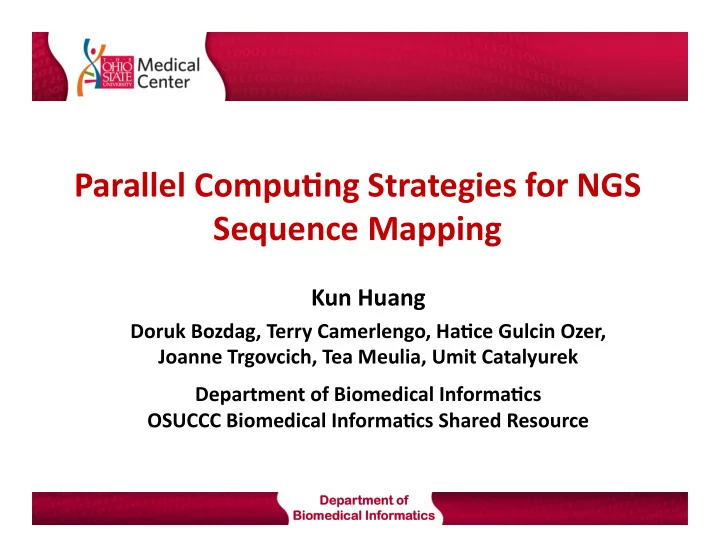 THE OHIO STATE UNIVERSITY Medical Center

Parallel Computing Strategies for NGS Sequence Mapping

Kun Huang

Doruk Bozdag, Terry Camerlengo, Hatice Gulcin Ozer, Joanne Trgovcich, Tea Meulia, Umit Catalyurek

Department of Biomedical Informatics
OSUCCC Biomedical Informatics Shared Resource

Department of Biomedical Informatics